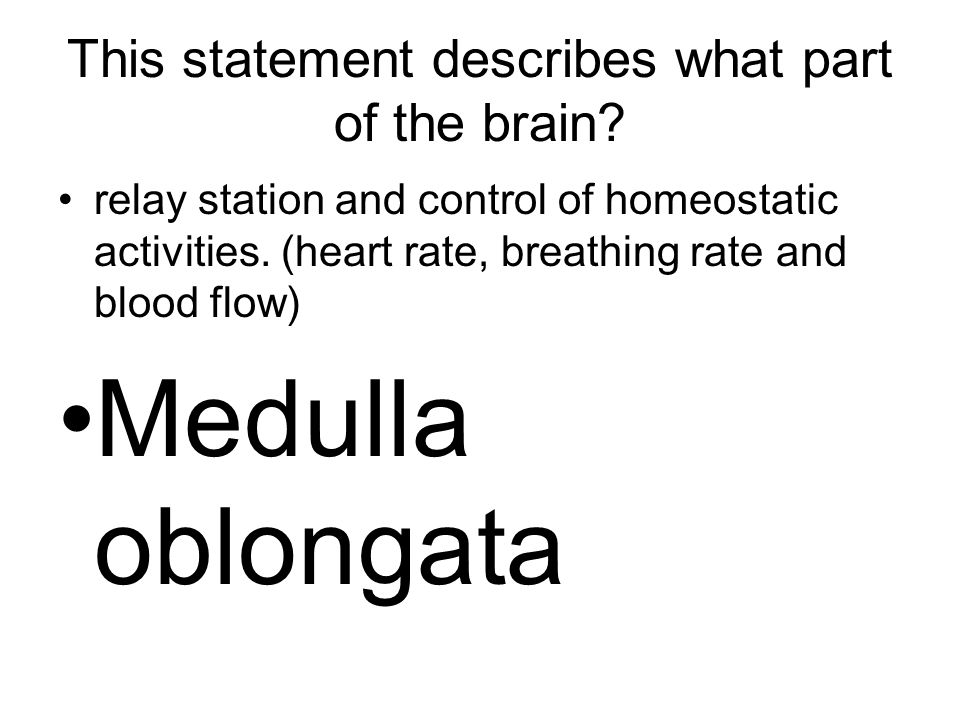 This statement describes what part of the brain?

• relay station and control of homeostatic activities. (heart rate, breathing rate and blood flow)

•Medulla oblongata